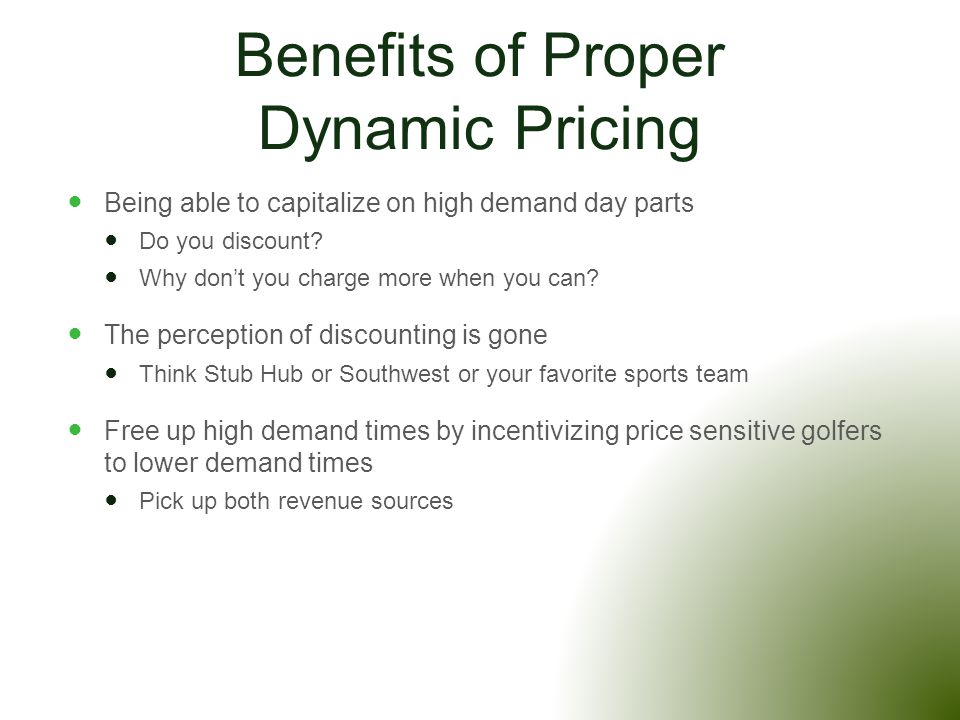 Benefits of Proper Dynamic Pricing

- Being able to capitalize on high demand day parts
  - Do you discount?
  - Why don’t you charge more when you can?

- The perception of discounting is gone
  - Think Stub Hub or Southwest or your favorite sports team

- Free up high demand times by incentivizing price sensitive golfers to lower demand times
  - Pick up both revenue sources